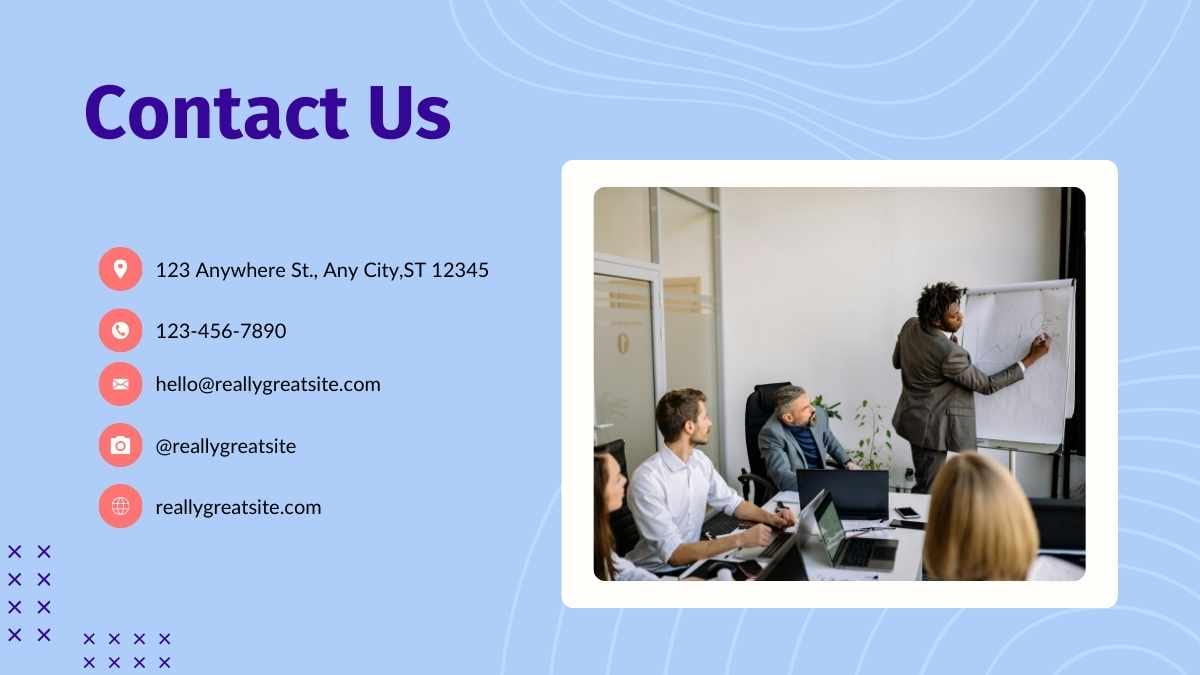 Contact Us

123 Anywhere St., Any City,ST 12345

123-456-7890

hello@reallygreatsite.com

@reallygreatsite

reallygreatsite.com